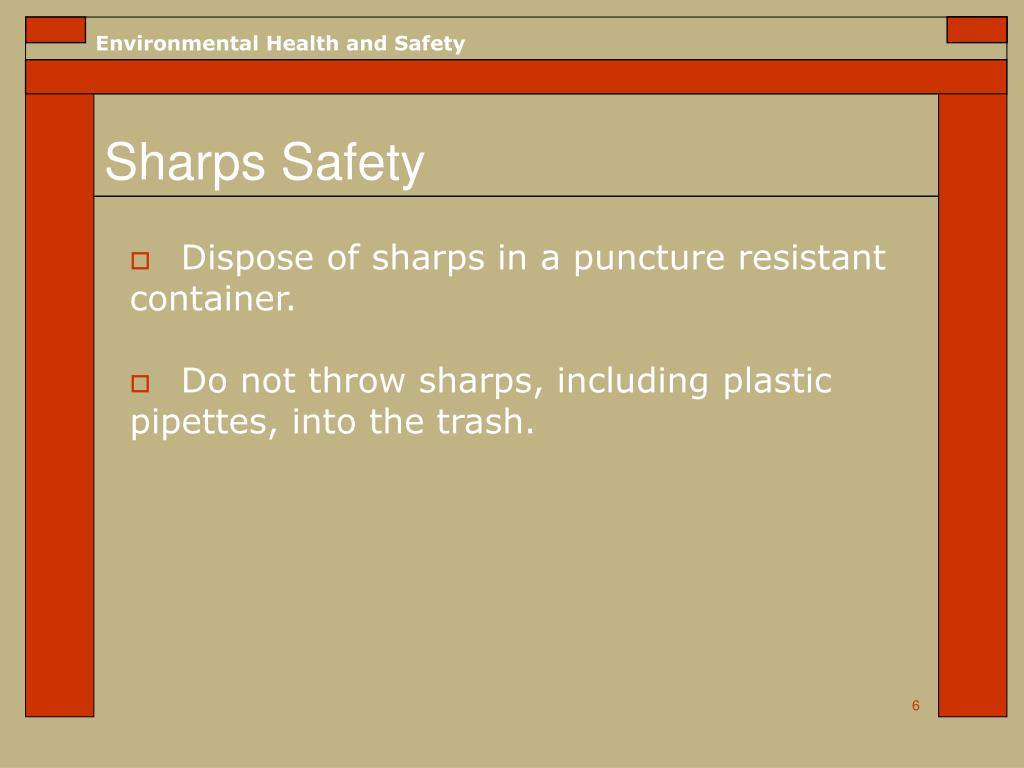 Environmental Health and Safety

Sharps Safety

□ Dispose of sharps in a puncture resistant container.

□ Do not throw sharps, including plastic pipettes, into the trash.

6